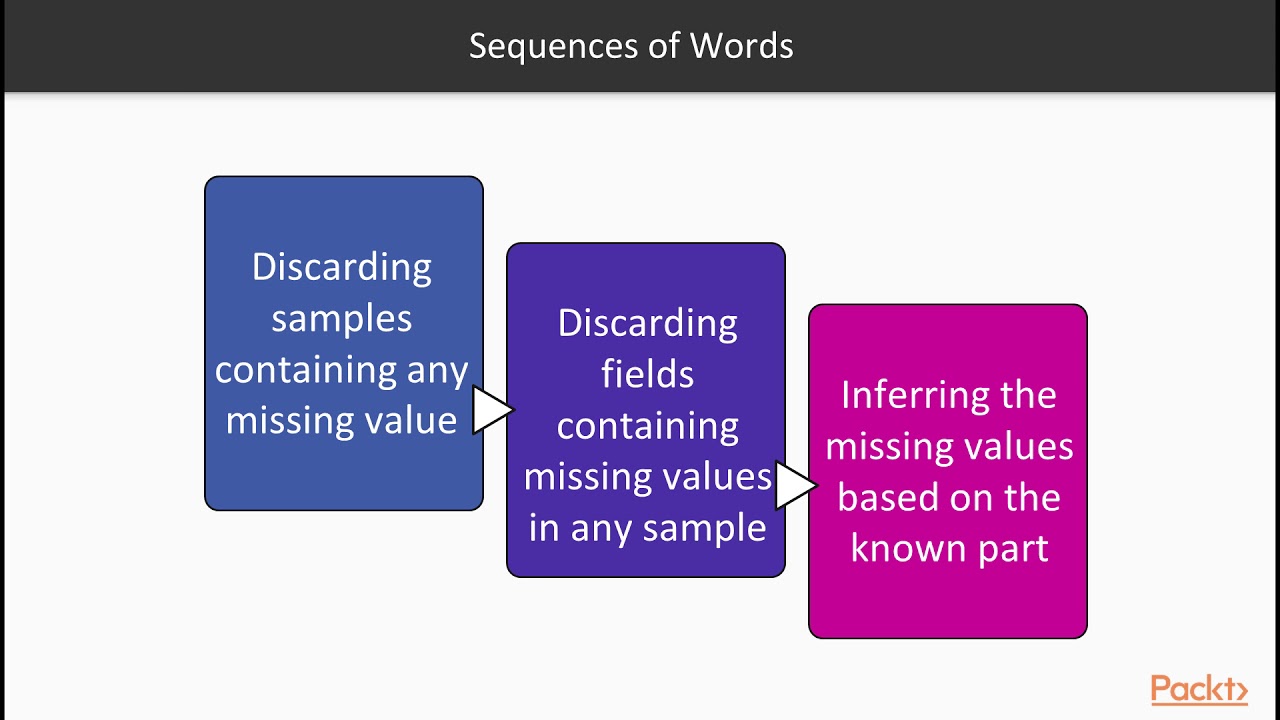 Sequences of Words

Discarding samples containing any missing value

Discarding fields containing missing values in any sample

Inferring the missing values based on the known part

Packt>